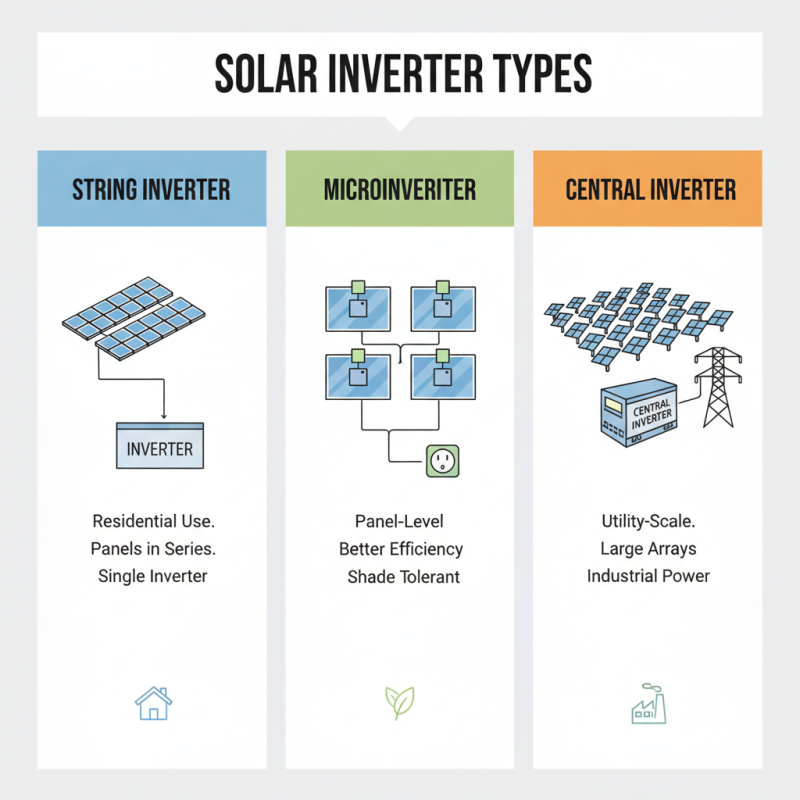 SOLAR INVERTER TYPES

STRING INVERTER

INVERTER

Residential Use.
Panels in Series.
Single Inverter

MICROINVERITER

Panel-Level
Better Efficiency
Shade Tolerant

CENTRAL INVERTER

CENTRAL INVERTER

Utility-Scale.
Large Arrays
Industrial Power